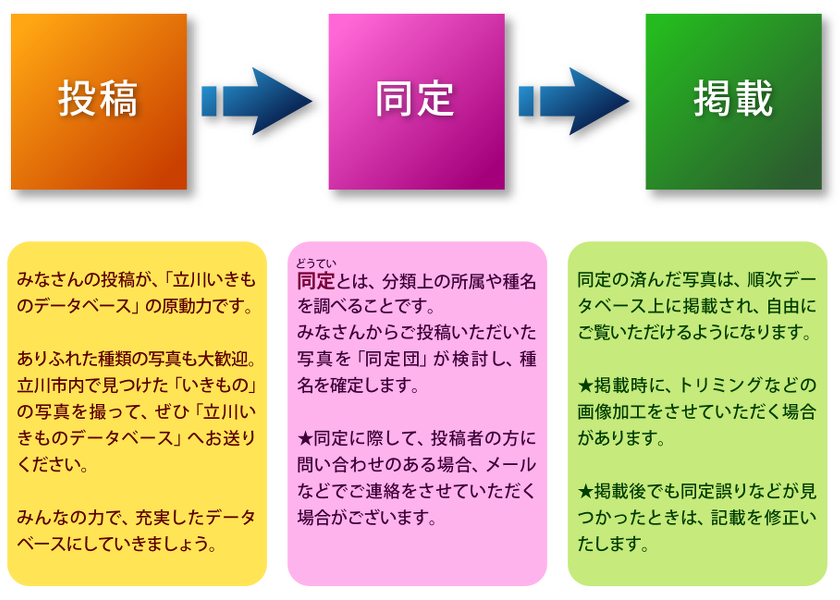 投稿

同定

掲載

みなさんの投稿が、「立川いきものデータベース」の原動力です。

ありふれた種類の写真も大歓迎。立川市内で見つけた「いきもの」の写真を撮って、ぜひ「立川いきものデータベース」へお送りください。

みんなの力で、充実したデータベースにしていきましょう。

どうてい
同定とは、分類上の所属や種名を調べることです。
みなさんからご投稿いただいた写真を「同定団」が検討し、種名を確定します。

★同定に際して、投稿者の方に問い合わせのある場合、メールなどでご連絡をさせていただく場合がございます。

同定の済んだ写真は、順次データベース上に掲載され、自由にご覧いただけるようになります。

★掲載時に、トリミングなどの画像加工をさせていただく場合があります。

★掲載後でも同定誤りなどが見つかったときは、記載を修正いたします。